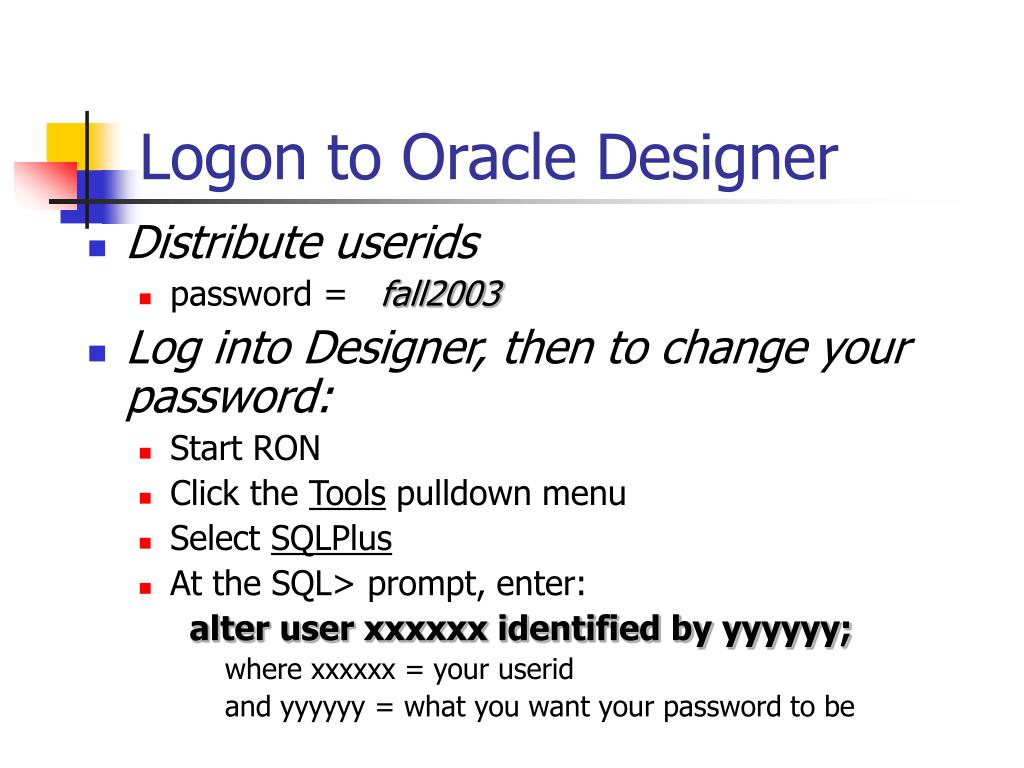 Logon to Oracle Designer

Distribute userids

password = fall2003

Log into Designer, then to change your password:

Start RON

Click the Tools pulldown menu

Select SQLPlus

At the SQL> prompt, enter:

alter user xxxxxx identified by yyyyyy;

where xxxxxx = your userid

and yyyyyy = what you want your password to be